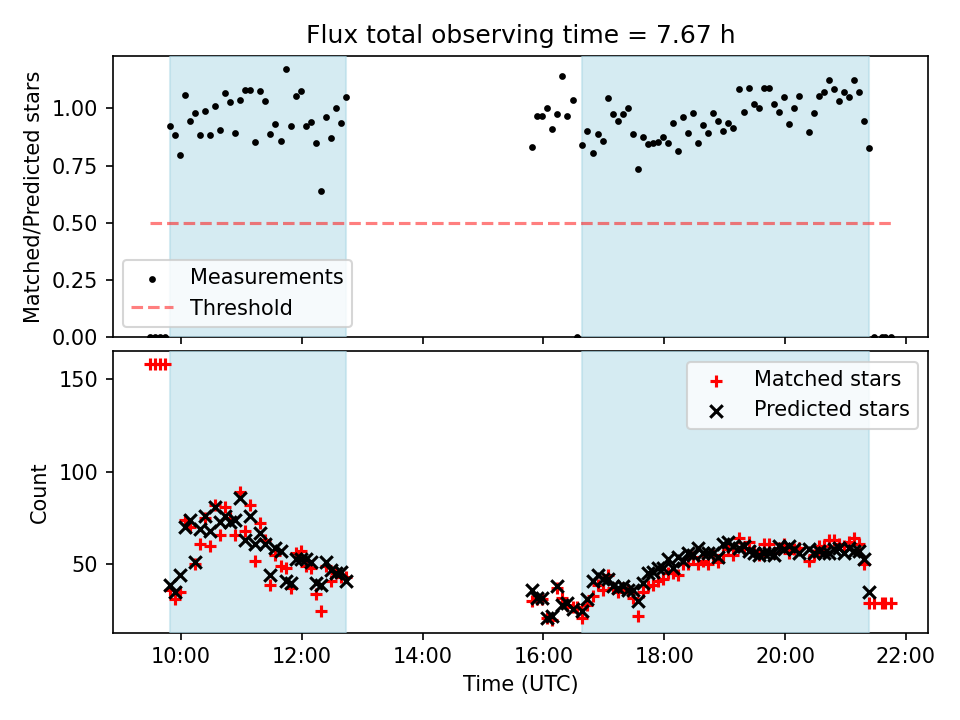 Flux total observing time = 7.67 h

Matched/Predicted stars

1.00
0.75
0.50
0.25
0.00

Measurements
Threshold

Count

150
100
50

Matched stars
Predicted stars

10:00
12:00
14:00
16:00
18:00
20:00
22:00

Time (UTC)